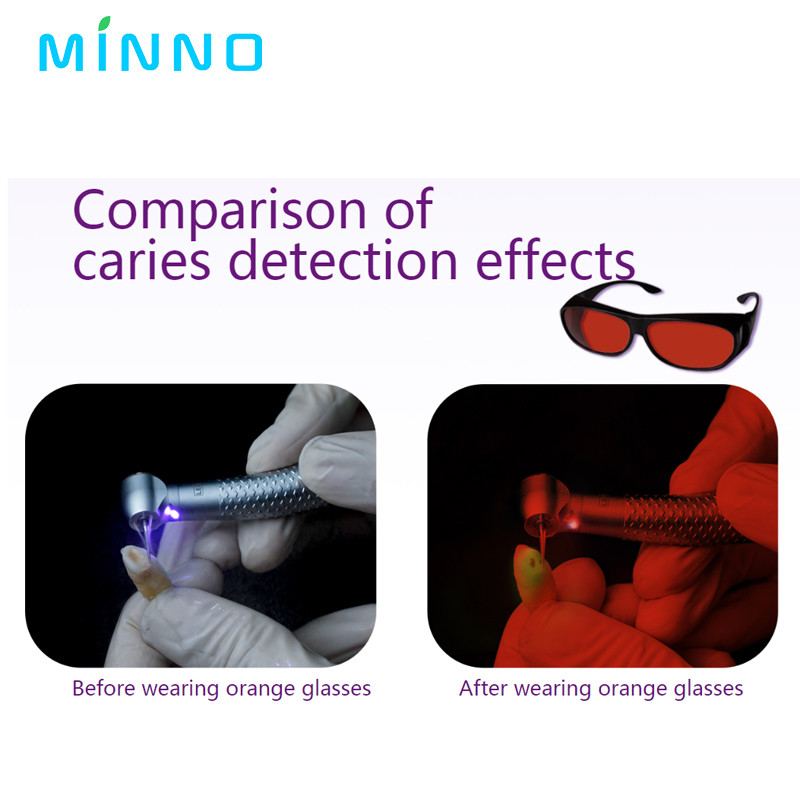 MINNO

Comparison of caries detection effects

Before wearing orange glasses

After wearing orange glasses